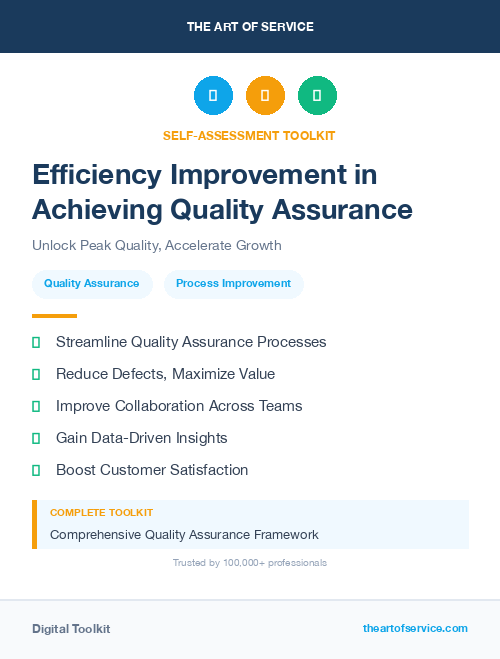 THE ART OF SERVICE

SELF-ASSESSMENT TOOLKIT

Efficiency Improvement in Achieving Quality Assurance

Unlock Peak Quality, Accelerate Growth

Quality Assurance

Process Improvement

Streamline Quality Assurance Processes

Reduce Defects, Maximize Value

Improve Collaboration Across Teams

Gain Data-Driven Insights

Boost Customer Satisfaction

COMPLETE TOOLKIT

Comprehensive Quality Assurance Framework

Trusted by 100,000+ professionals

Digital Toolkit

theartofservice.com